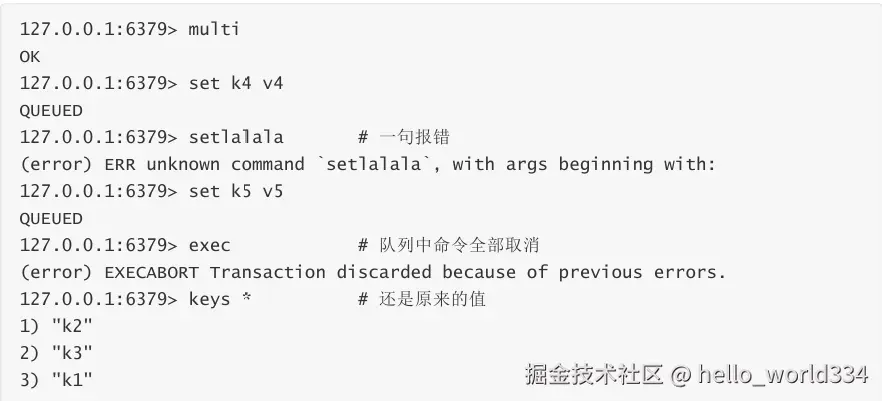 127.0.0.1:6379> multi
OK
127.0.0.1:6379> set k4 v4
QUEUED
127.0.0.1:6379> setlalala # 一句报错
(error) ERR unknown command `setlalala`, with args beginning with:
127.0.0.1:6379> set k5 v5
QUEUED
127.0.0.1:6379> exec # 队列中命令全部取消
(error) EXECABORT Transaction discarded because of previous errors.
127.0.0.1:6379> keys * # 还是原来的值
1) "k2"
2) "k3"
3) "k1"

掘金技术社区 @ hello_world334